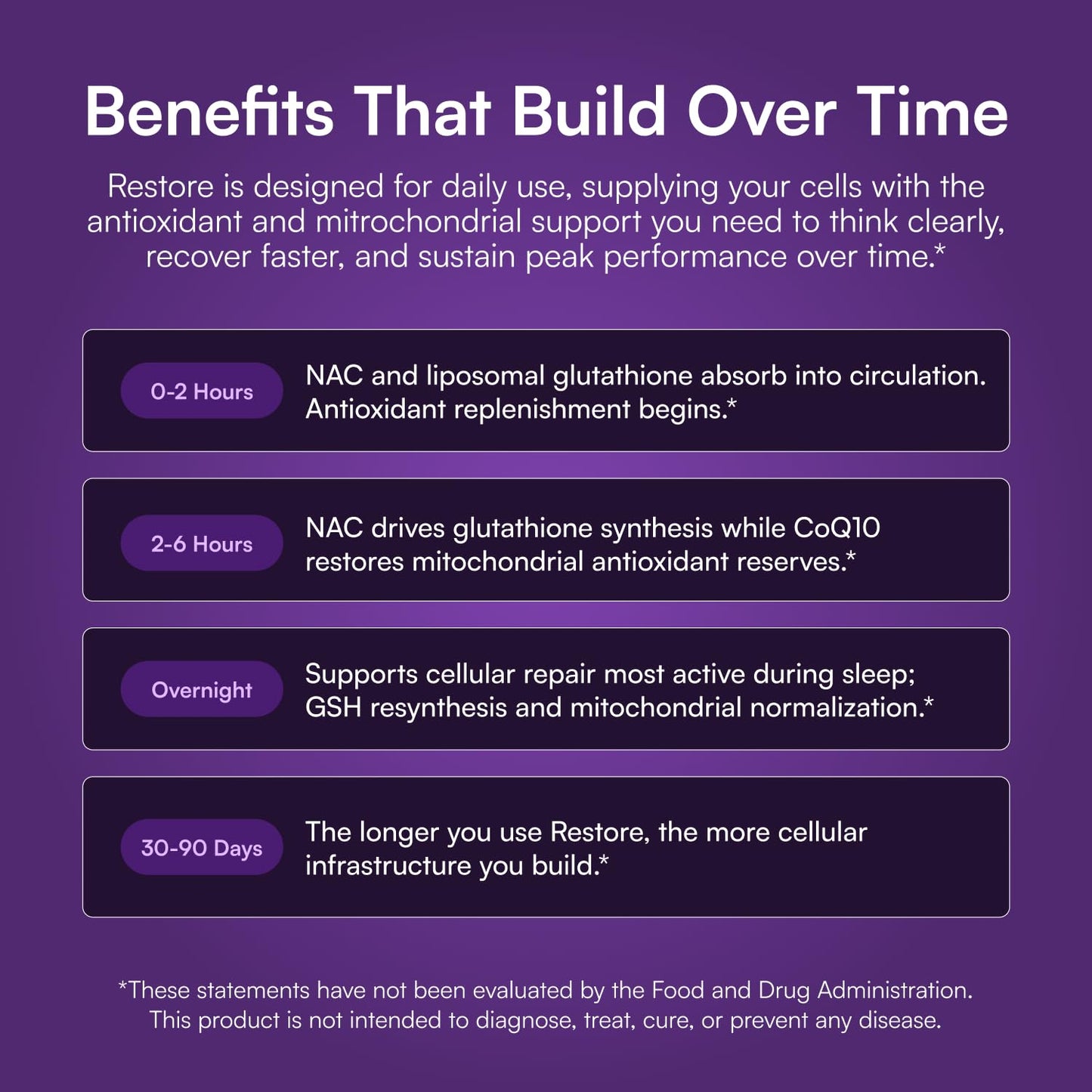 Benefits That Build Over Time

Restore is designed for daily use, supplying your cells with the antioxidant and mitrochondrial support you need to think clearly, recover faster, and sustain peak performance over time.*

0-2 Hours

NAC and liposomal glutathione absorb into circulation. Antioxidant replenishment begins.*

2-6 Hours

NAC drives glutathione synthesis while CoQ10 restores mitochondrial antioxidant reserves.*

Overnight

Supports cellular repair most active during sleep; GSH resynthesis and mitochondrial normalization.*

30-90 Days

The longer you use Restore, the more cellular infrastructure you build.*

*These statements have not been evaluated by the Food and Drug Administration. This product is not intended to diagnose, treat, cure, or prevent any disease.